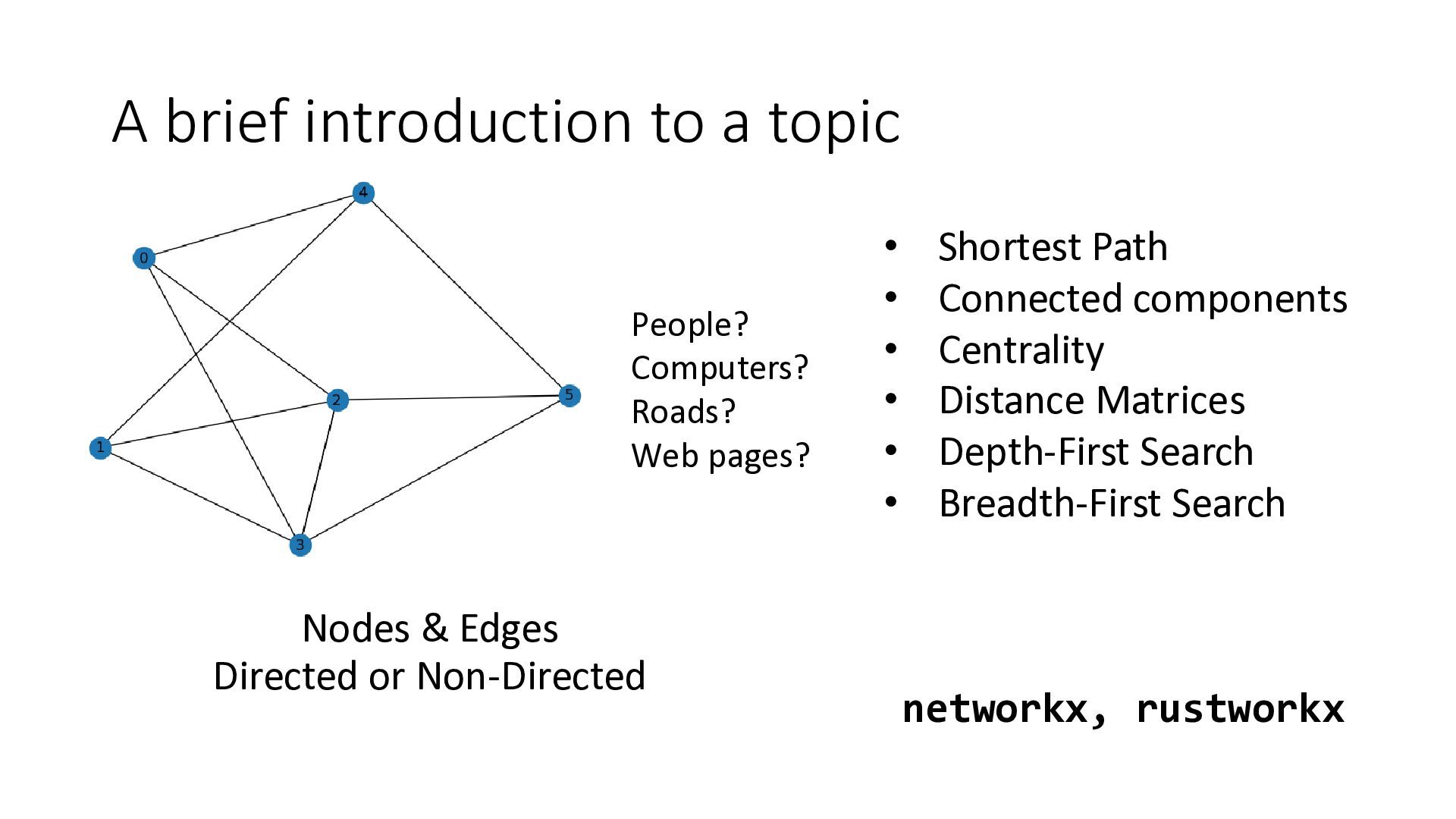 A brief introduction to a topic

4
0
2
5
1
3

People?
Computers?
Roads?
Web pages?

• Shortest Path
• Connected components
• Centrality
• Distance Matrices
• Depth-First Search
• Breadth-First Search

Nodes & Edges
Directed or Non-Directed

networkx, rustworkx